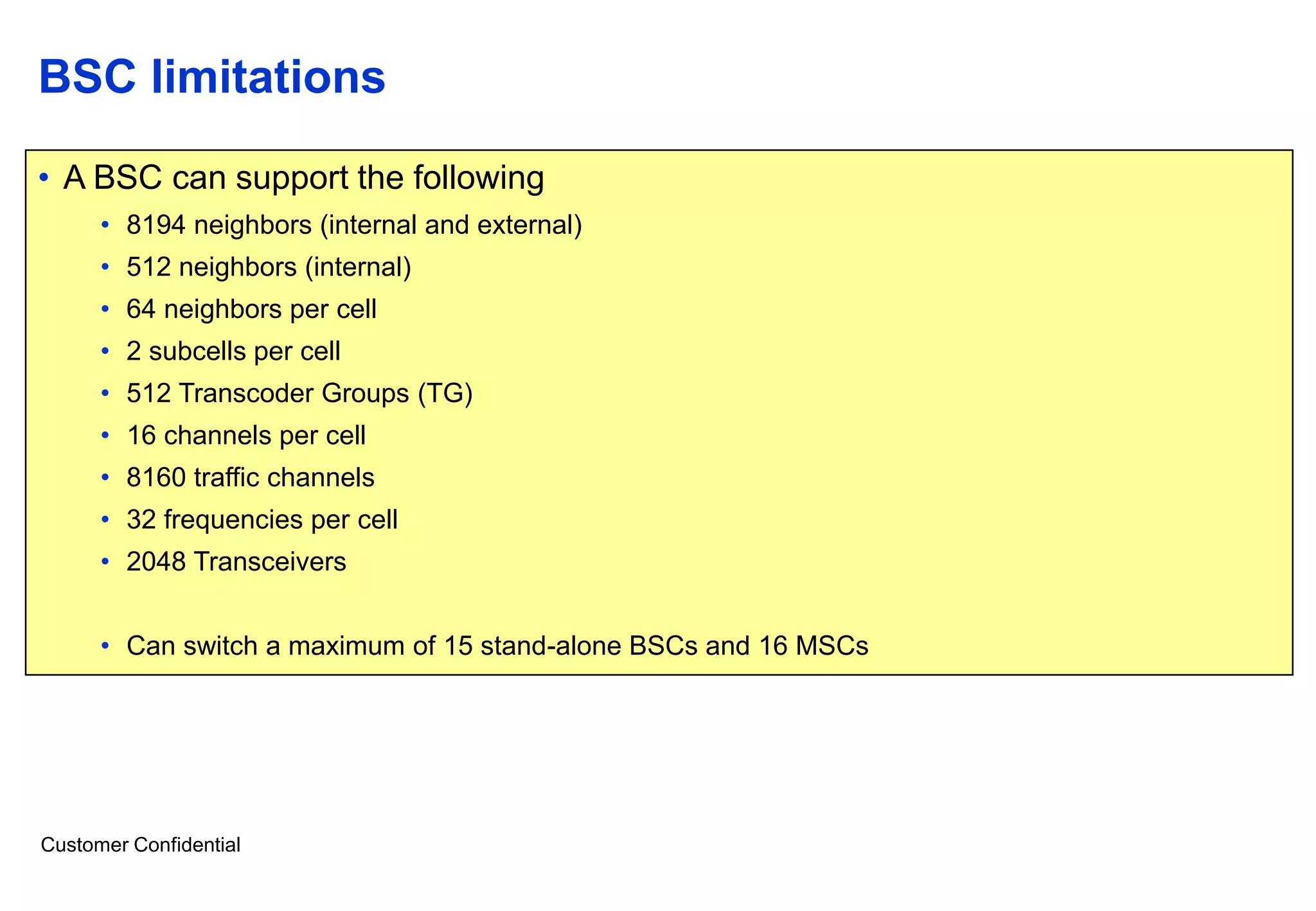 BSC limitations

• A BSC can support the following
  • 8194 neighbors (internal and external)
  • 512 neighbors (internal)
  • 64 neighbors per cell
  • 2 subcells per cell
  • 512 Transcoder Groups (TG)
  • 16 channels per cell
  • 8160 traffic channels
  • 32 frequencies per cell
  • 2048 Transceivers

  • Can switch a maximum of 15 stand-alone BSCs and 16 MSCs

Customer Confidential